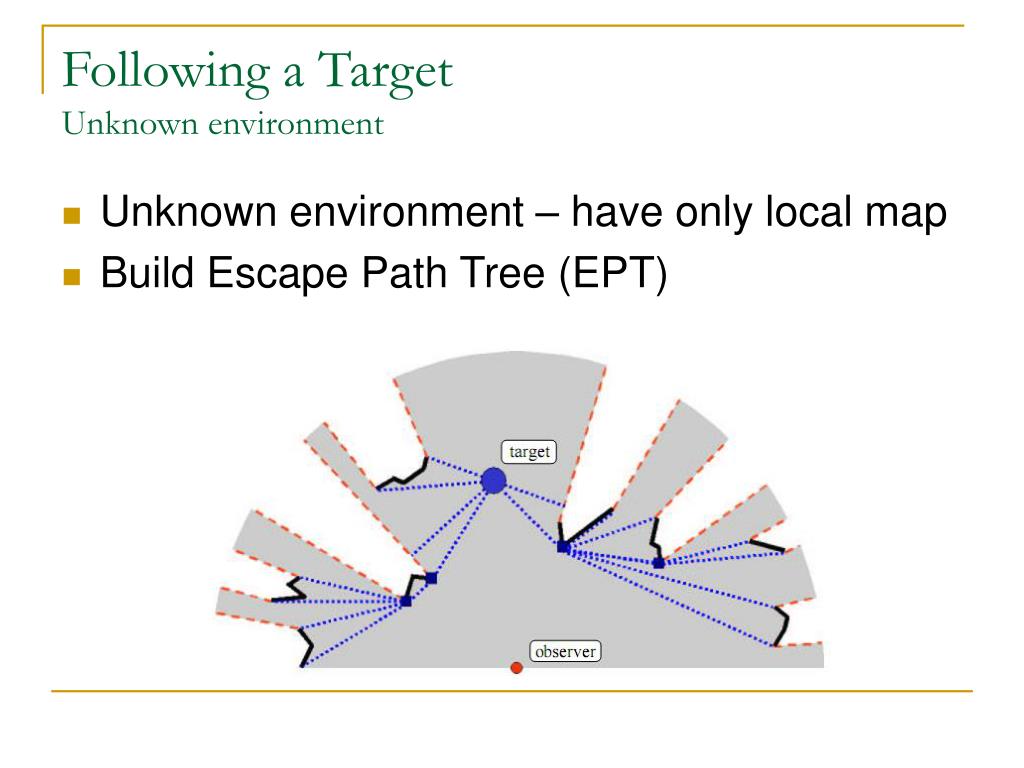 Following a Target
Unknown environment

Unknown environment – have only local map
Build Escape Path Tree (EPT)

target
observer